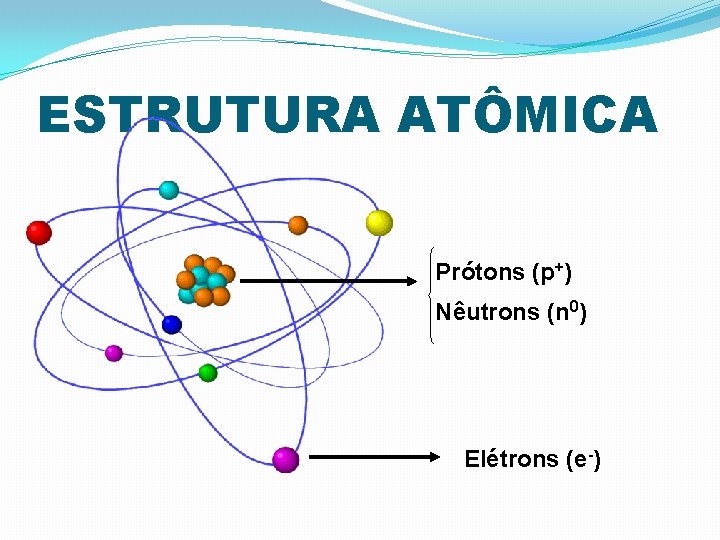 ESTRUTURA ATÔMICA

Prótons ($p^+$)

Nêutrons ($n^0$)

Elétrons ($e^-$)